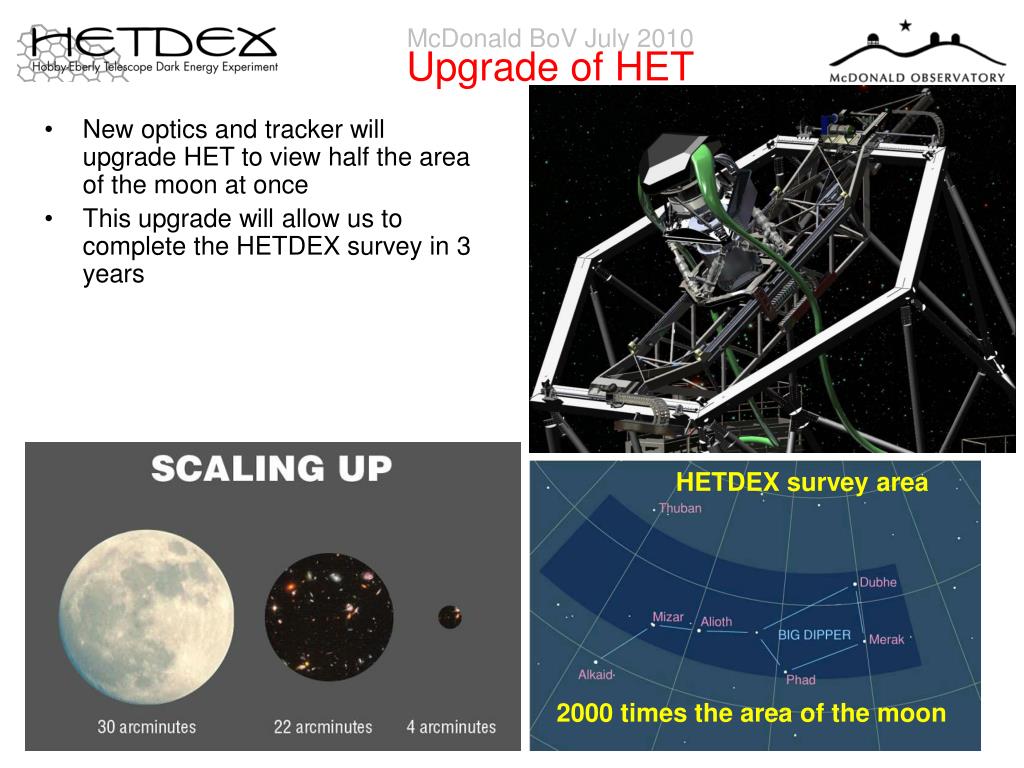 HETDEX
Hobby-Eberly Telescope Dark Energy Experiment

McDonald BoV July 2010
Upgrade of HET

McDONALD OBSERVATORY

• New optics and tracker will upgrade HET to view half the area of the moon at once
• This upgrade will allow us to complete the HETDEX survey in 3 years

SCALING UP

30 arcminutes
22 arcminutes
4 arcminutes

HETDEX survey area
Thuban
Dubhe
Mizar
Alioth
BIG DIPPER
Merak
Alkaid
Phad
2000 times the area of the moon